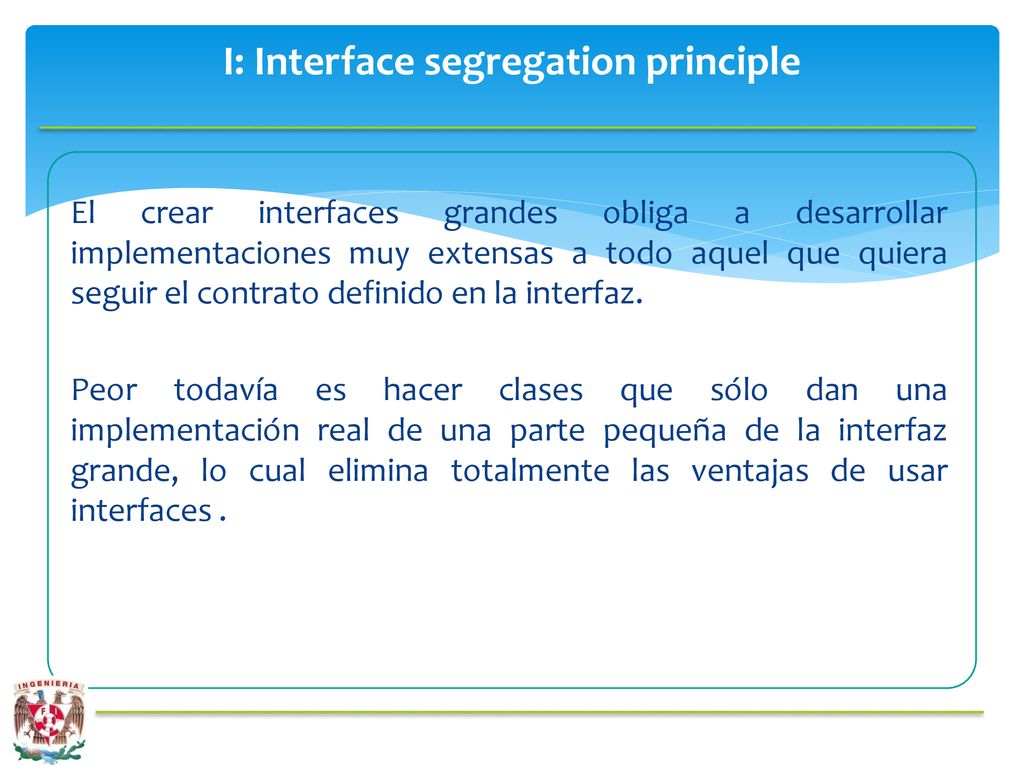 I: Interface segregation principle

El crear interfaces grandes obliga a desarrollar implementaciones muy extensas a todo aquel que quiera seguir el contrato definido en la interfaz.

Peor todavía es hacer clases que sólo dan una implementación real de una parte pequeña de la interfaz grande, lo cual elimina totalmente las ventajas de usar interfaces .

INGENIERIA